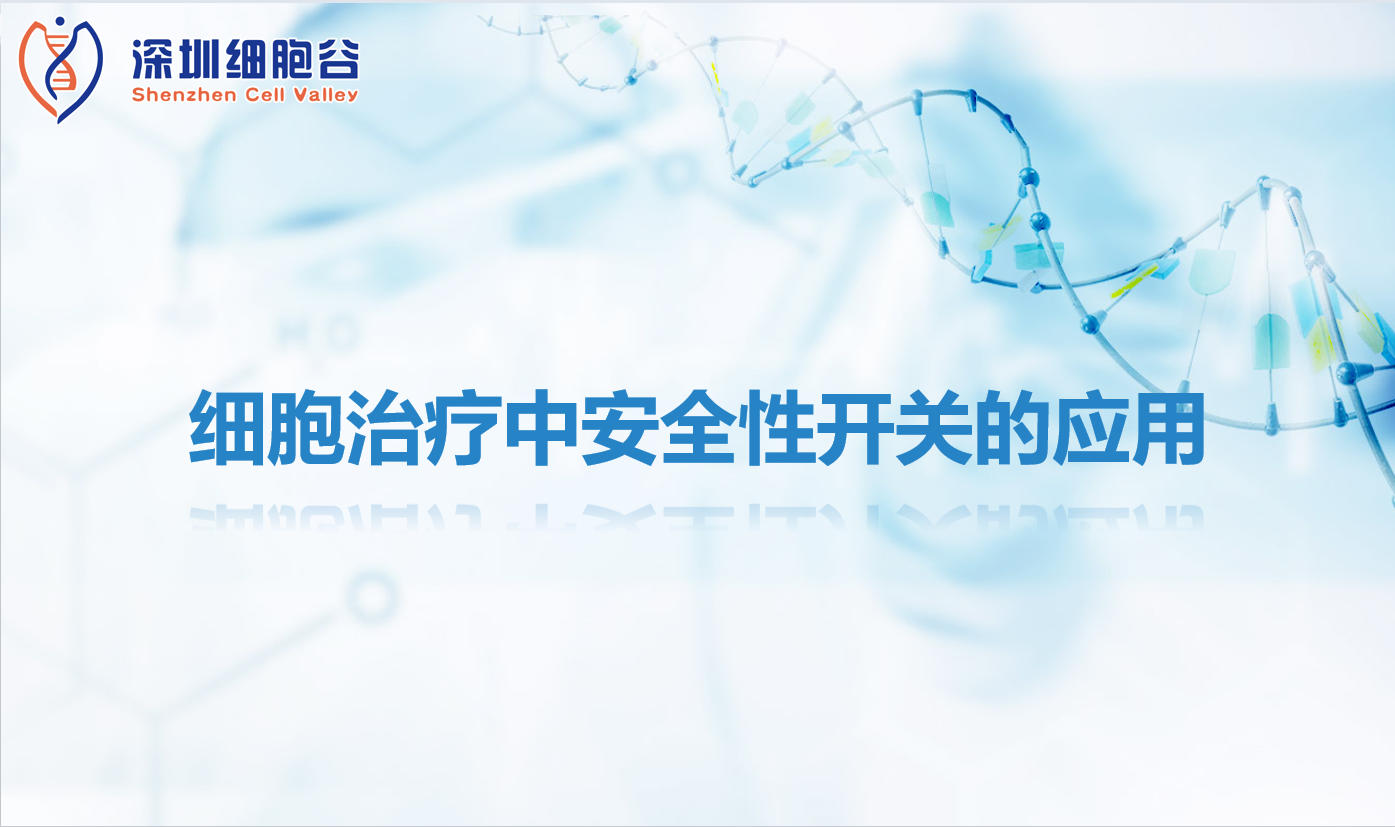 深圳细胞谷
Shenzhen Cell Valley

细胞治疗中安全性开关的应用